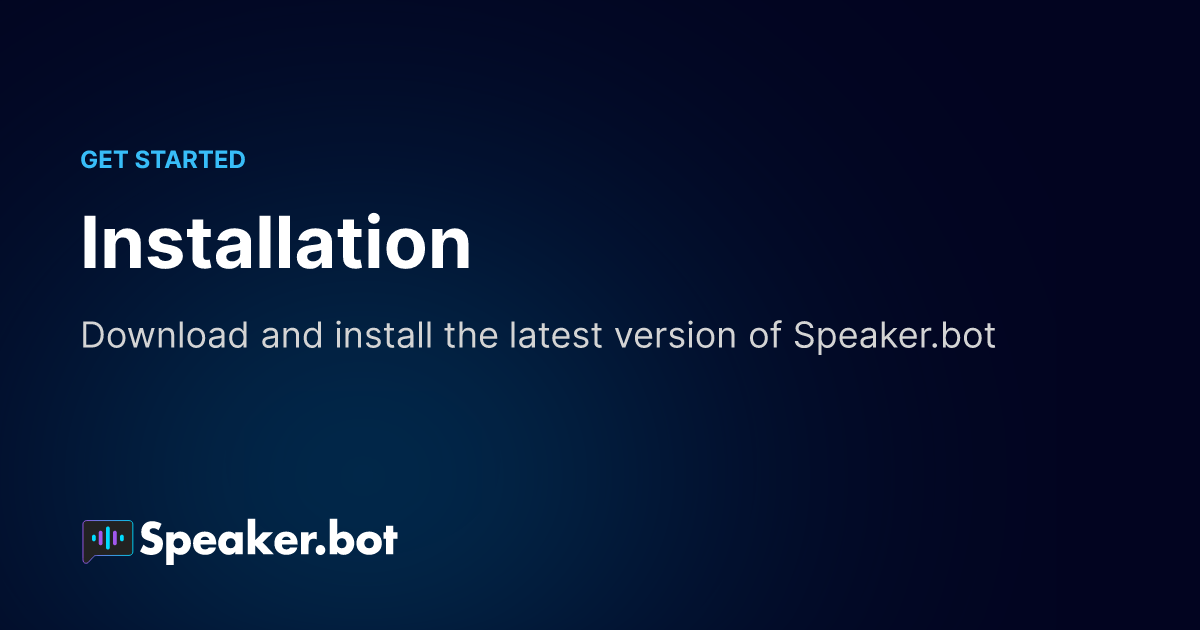 GET STARTED

Installation

Download and install the latest version of Speaker.bot

Speaker.bot